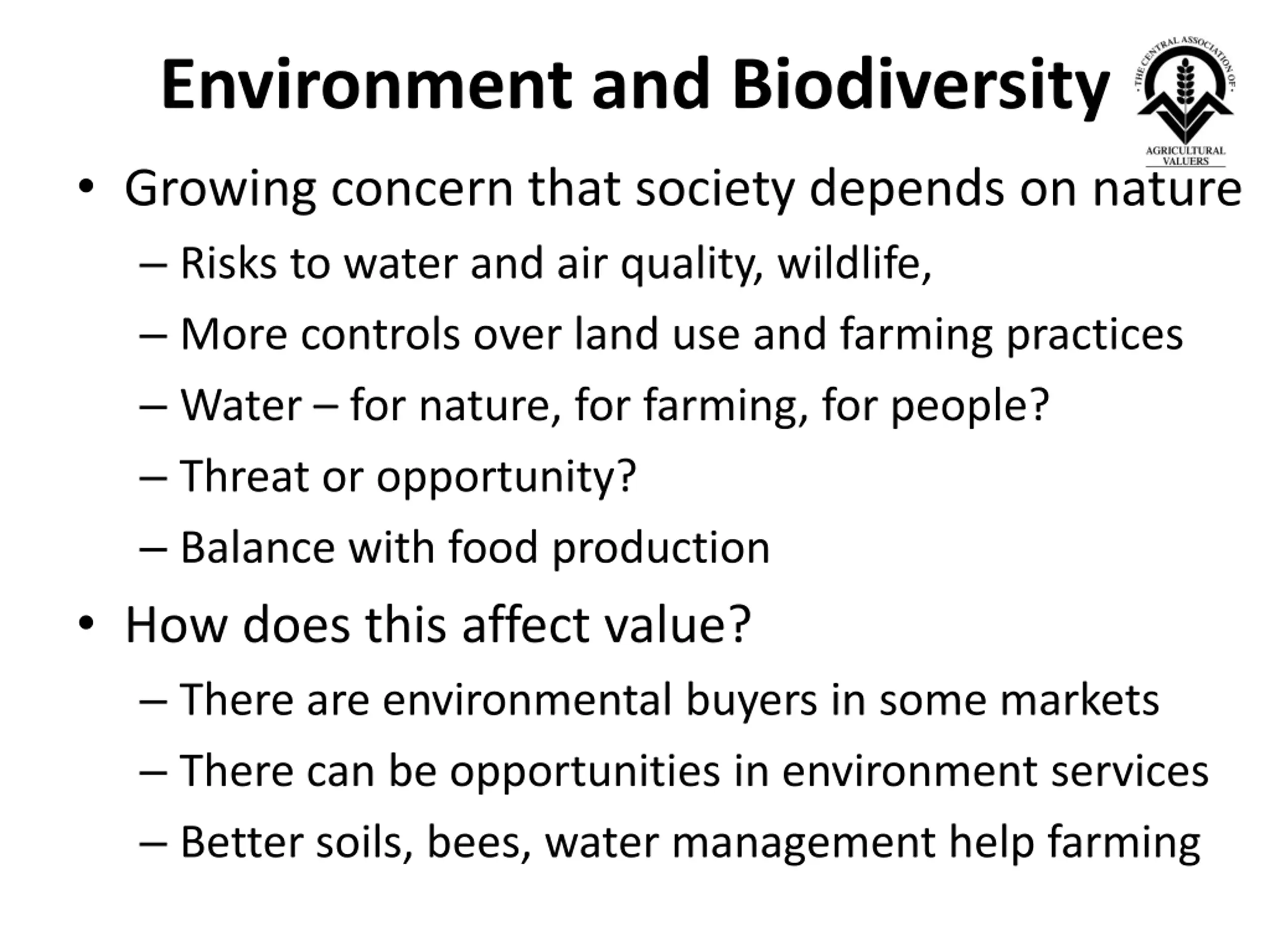 Environment and Biodiversity

· THE CENTRAL ASSOCIATION OF · AGRICULTURAL VALUERS

• Growing concern that society depends on nature
– Risks to water and air quality, wildlife,
– More controls over land use and farming practices
– Water – for nature, for farming, for people?
– Threat or opportunity?
– Balance with food production
• How does this affect value?
– There are environmental buyers in some markets
– There can be opportunities in environment services
– Better soils, bees, water management help farming